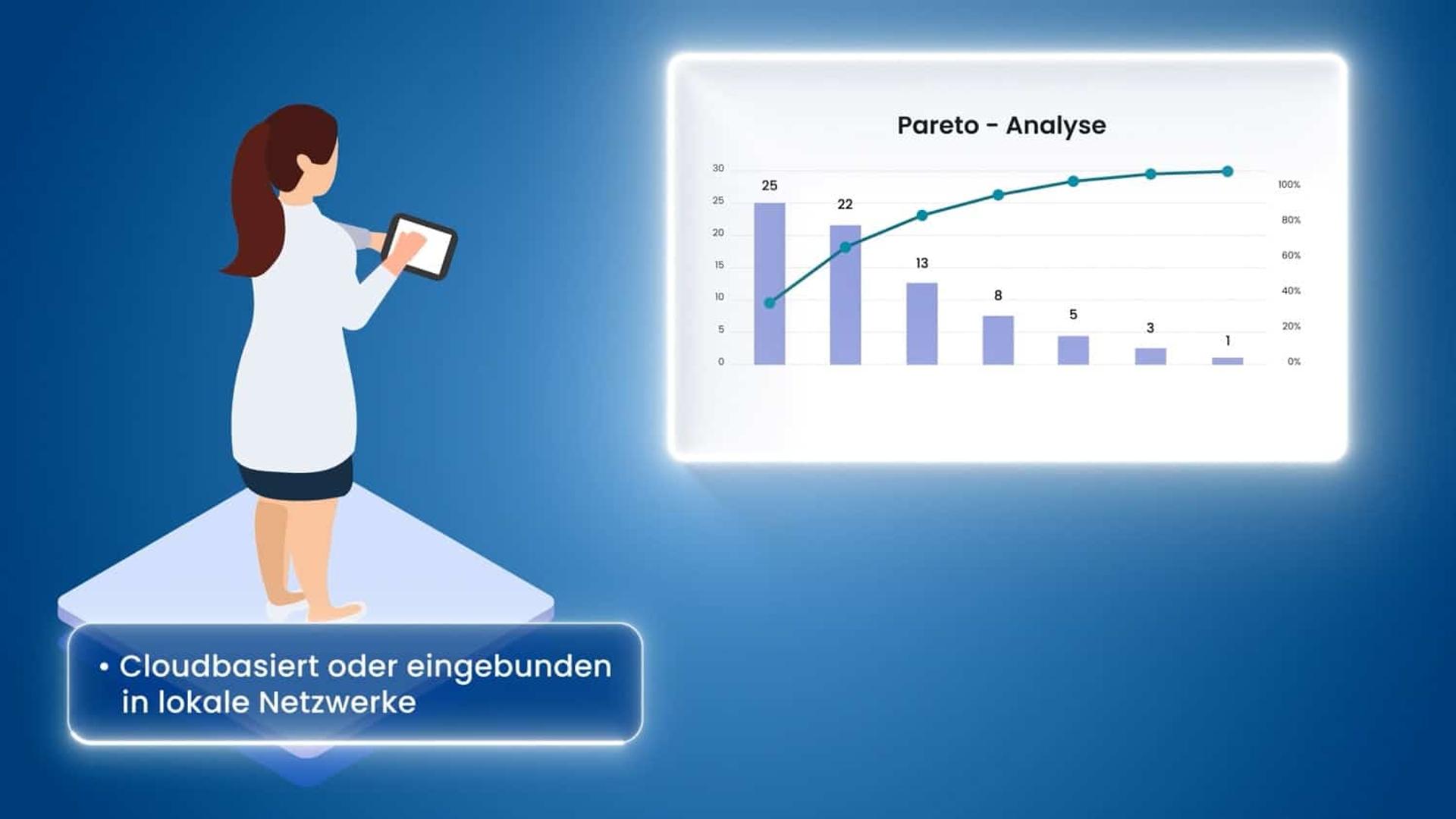 Pareto - Analyse

30
25
20
15
10
5
0

25
22
13
8
5
3
1

100%
80%
60%
40%
20%
0%

• Cloudbasiert oder eingebunden in lokale Netzwerke